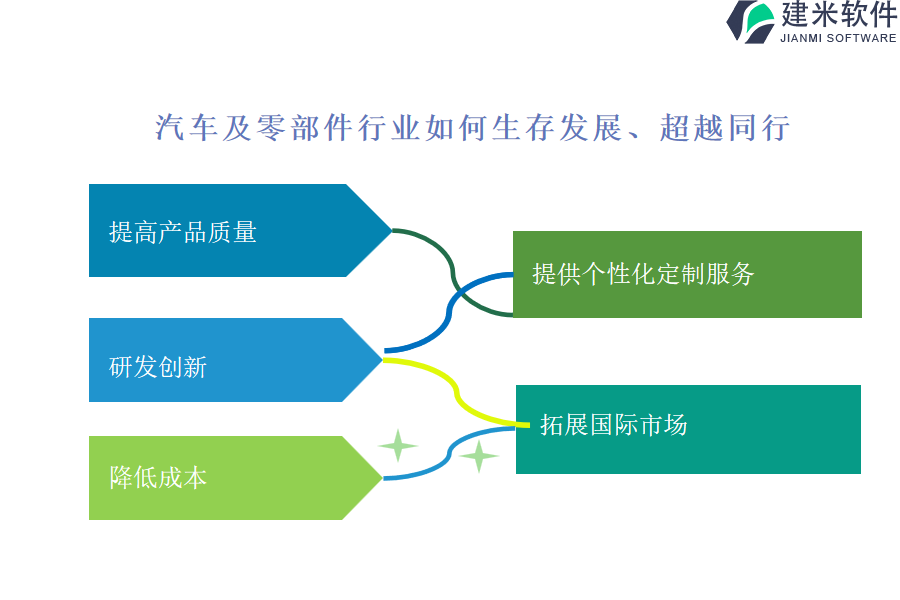 建米软件
JIANMI SOFTWARE

汽车及零部件行业如何生存发展、超越同行

提高产品质量

研发创新

降低成本

提供个性化定制服务

拓展国际市场